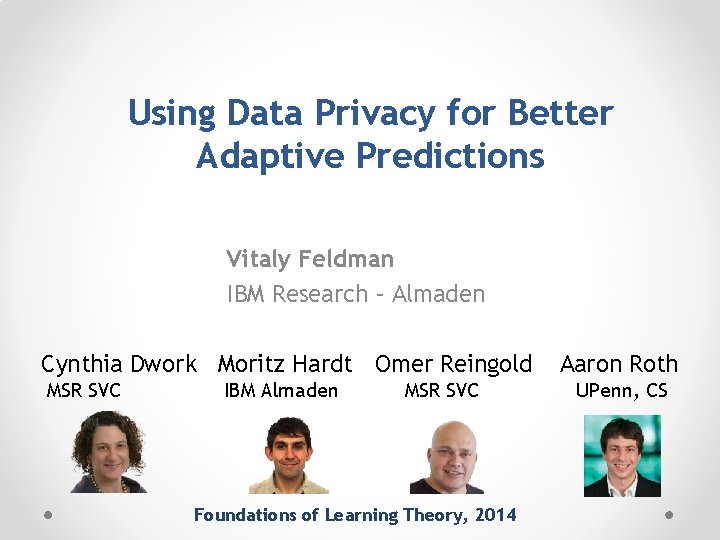 Using Data Privacy for Better Adaptive Predictions

Vitaly Feldman
IBM Research - Almaden

Cynthia Dwork
MSR SVC

Moritz Hardt
IBM Almaden

Omer Reingold
MSR SVC

Aaron Roth
UPenn, CS

Foundations of Learning Theory, 2014